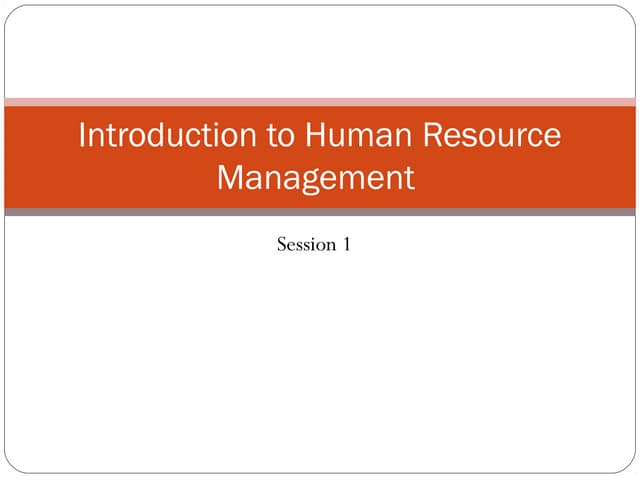 Introduction to Human Resource Management

Session 1